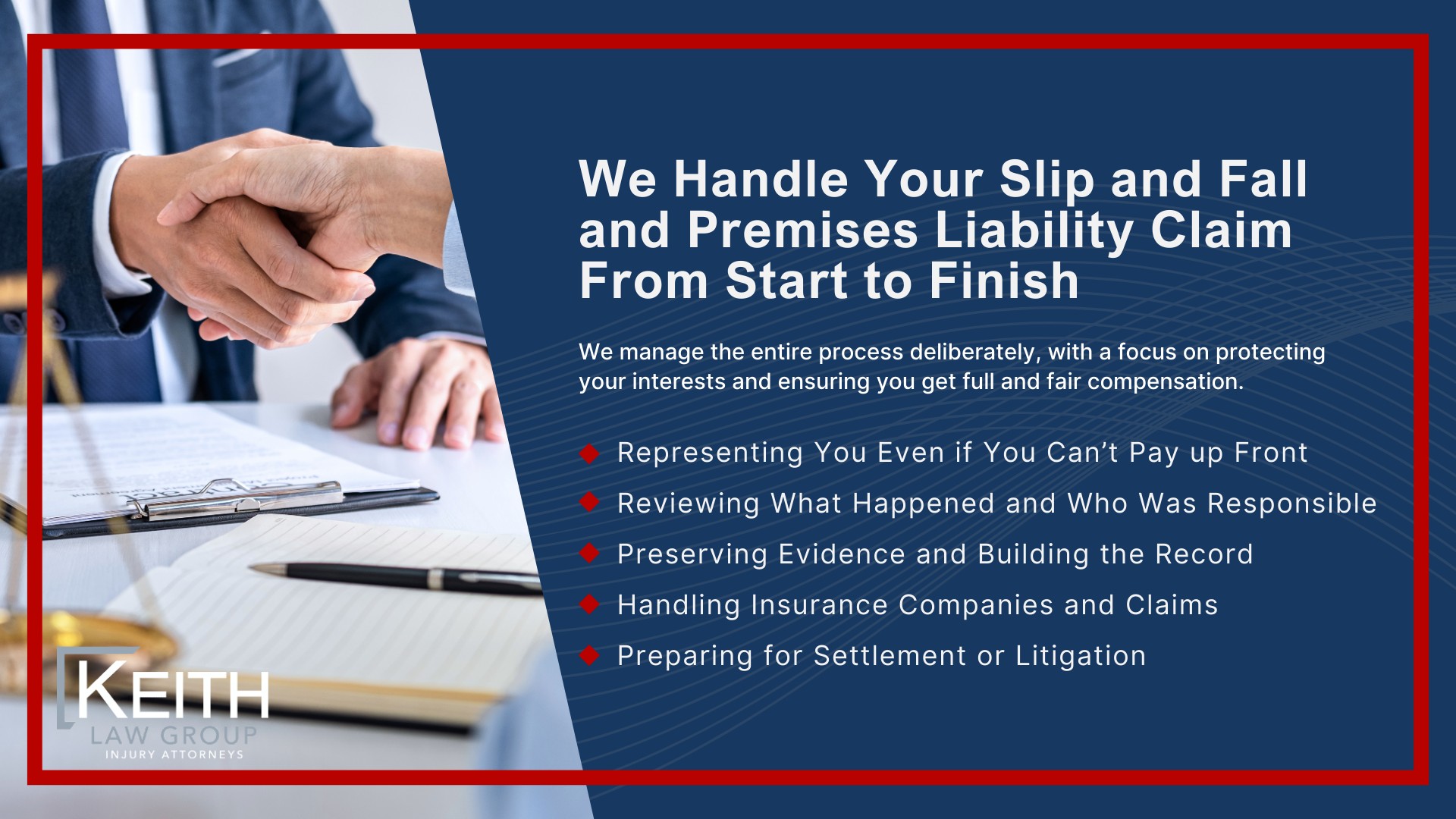 We Handle Your Slip and Fall and Premises Liability Claim From Start to Finish

We manage the entire process deliberately, with a focus on protecting your interests and ensuring you get full and fair compensation.

Representing You Even if You Can't Pay up Front
Reviewing What Happened and Who Was Responsible
Preserving Evidence and Building the Record
Handling Insurance Companies and Claims
Preparing for Settlement or Litigation

KEITH
LAW GROUP
INJURY ATTORNEYS